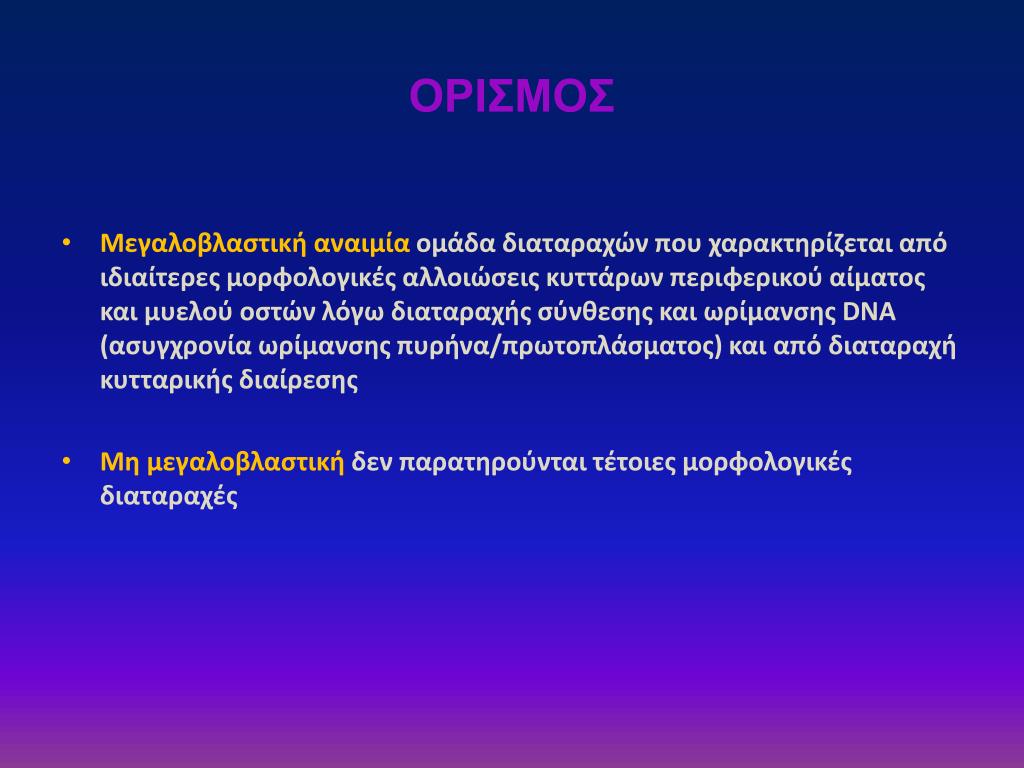 ΟΡΙΣΜΟΣ

• Μεγαλοβλαστική αναιμία ομάδα διαταραχών που χαρακτηρίζεται από ιδιαίτερες μορφολογικές αλλοιώσεις κυττάρων περιφερικού αίματος και μυελού οστών λόγω διαταραχής σύνθεσης και ωρίμανσης DNA (ασυγχρονία ωρίμανσης πυρήνα/πρωτοπλάσματος) και από διαταραχή κυτταρικής διαίρεσης

• Μη μεγαλοβλαστική δεν παρατηρούνται τέτοιες μορφολογικές διαταραχές